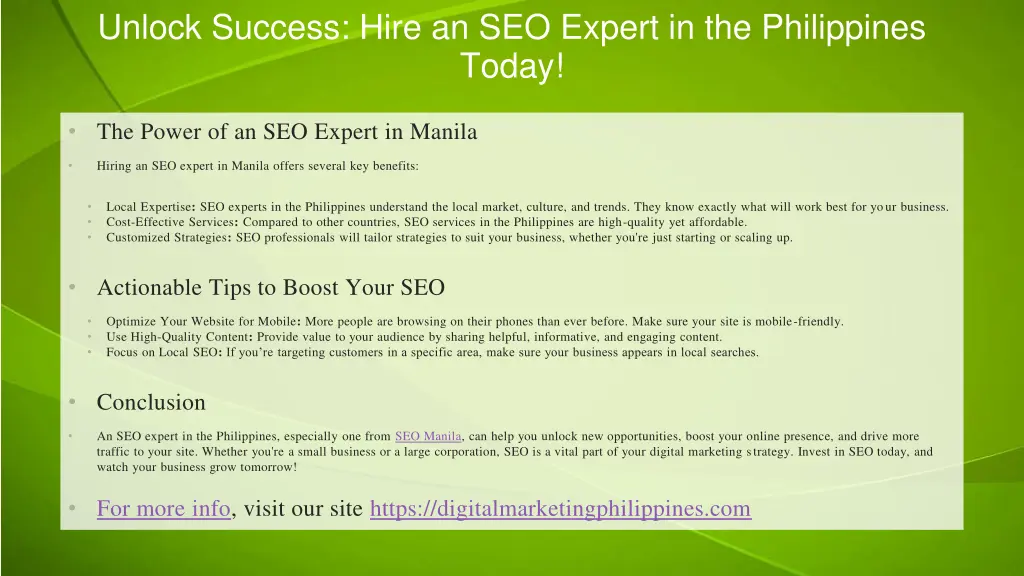 Unlock Success: Hire an SEO Expert in the Philippines Today!

• The Power of an SEO Expert in Manila

• Hiring an SEO expert in Manila offers several key benefits:

• Local Expertise: SEO experts in the Philippines understand the local market, culture, and trends. They know exactly what will work best for your business.
• Cost-Effective Services: Compared to other countries, SEO services in the Philippines are high-quality yet affordable.
• Customized Strategies: SEO professionals will tailor strategies to suit your business, whether you're just starting or scaling up.

• Actionable Tips to Boost Your SEO

• Optimize Your Website for Mobile: More people are browsing on their phones than ever before. Make sure your site is mobile-friendly.
• Use High-Quality Content: Provide value to your audience by sharing helpful, informative, and engaging content.
• Focus on Local SEO: If you're targeting customers in a specific area, make sure your business appears in local searches.

• Conclusion

• An SEO expert in the Philippines, especially one from SEO Manila, can help you unlock new opportunities, boost your online presence, and drive more traffic to your site. Whether you're a small business or a large corporation, SEO is a vital part of your digital marketing strategy. Invest in SEO today, and watch your business grow tomorrow!

• For more info, visit our site https://digitalmarketingphilippines.com